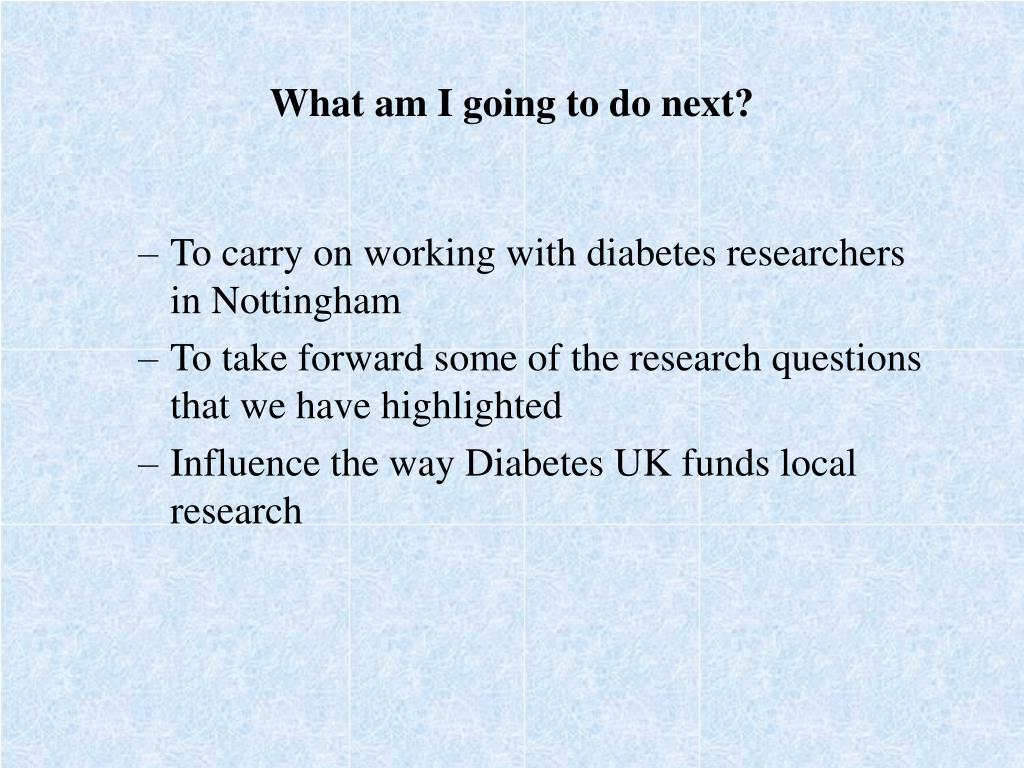 What am I going to do next?

– To carry on working with diabetes researchers in Nottingham
– To take forward some of the research questions that we have highlighted
– Influence the way Diabetes UK funds local research